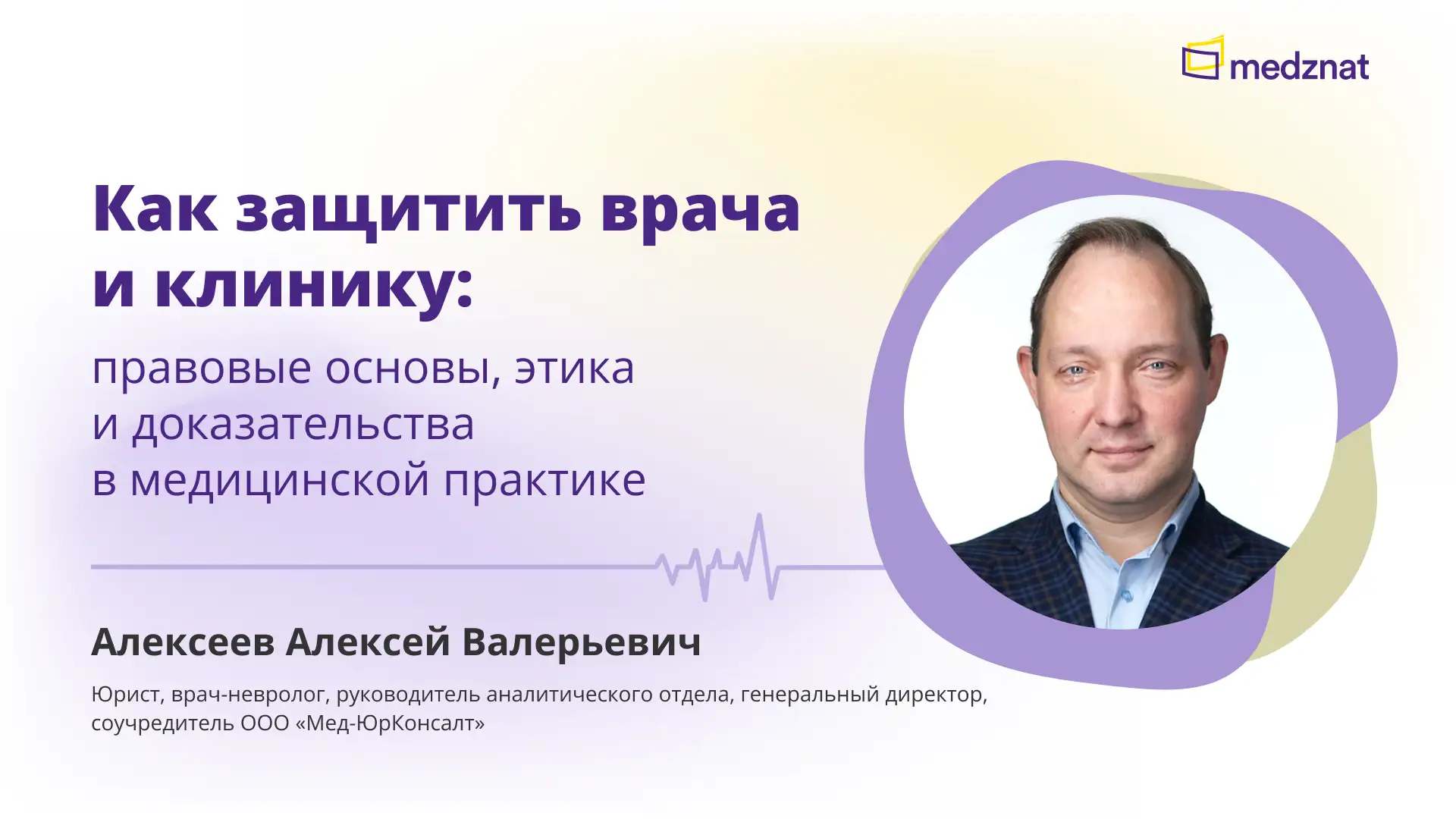 medznat

Как защитить врача и клинику:

правовые основы, этика и доказательства в медицинской практике

Алексеев Алексей Валерьевич

Юрист, врач-невролог, руководитель аналитического отдела, генеральный директор, соучредитель ООО «Мед-ЮрКонсалт»